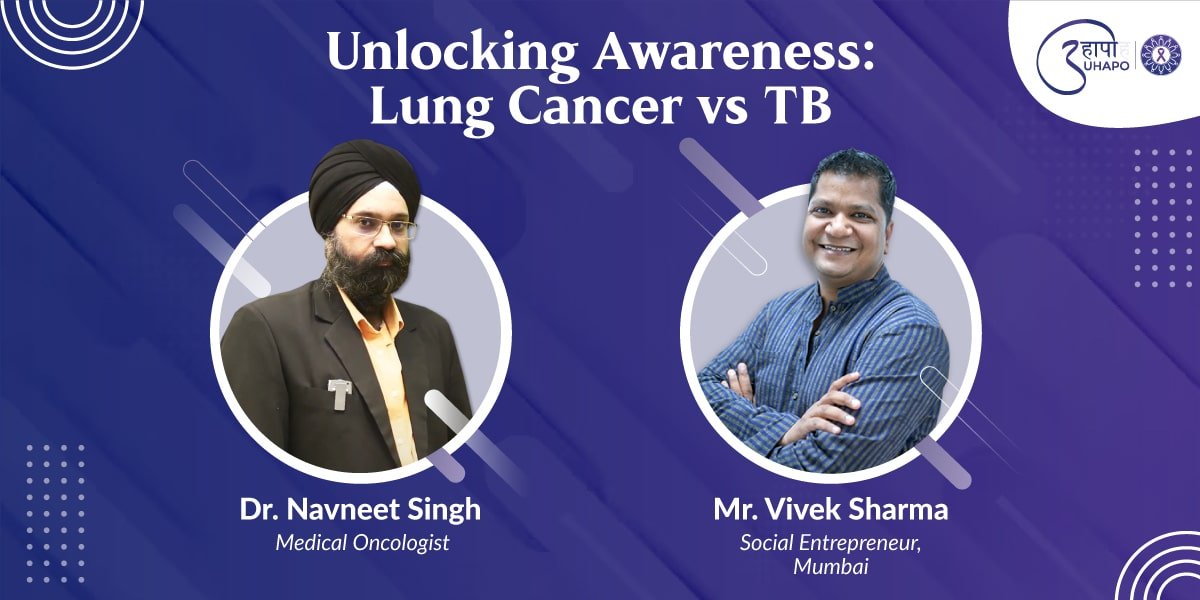 Unlocking Awareness: Lung Cancer vs TB

उहापोह
UHAPO

Dr. Navneet Singh
Medical Oncologist

Mr. Vivek Sharma
Social Entrepreneur, Mumbai